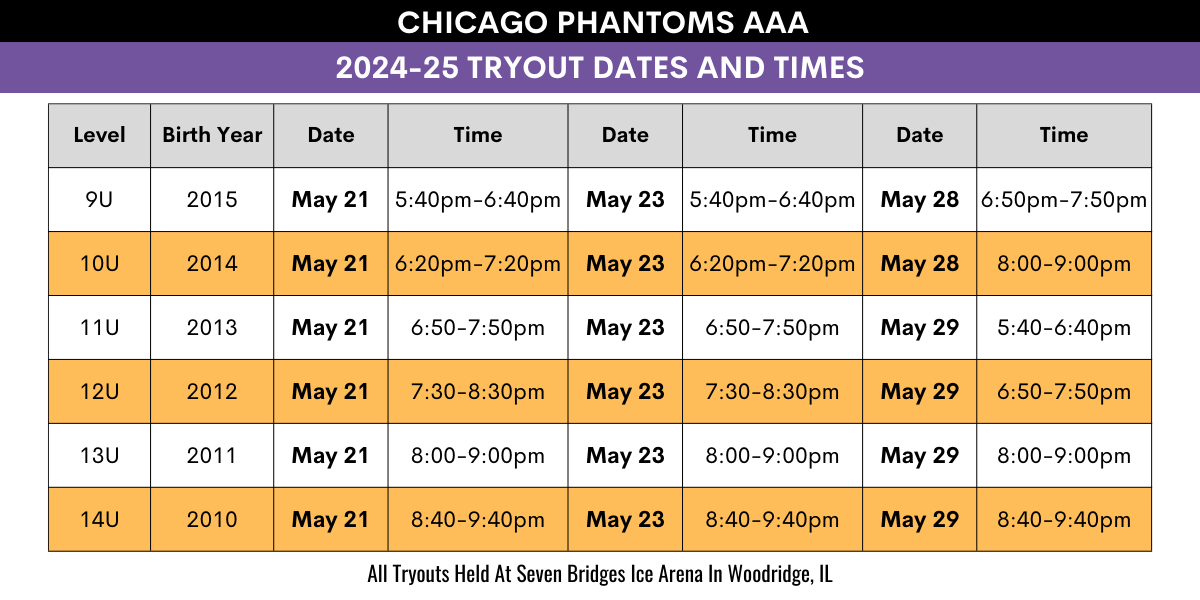 CHICAGO PHANTOMS AAA

2024-25 TRYOUT DATES AND TIMES

| Level | Birth Year | Date | Time | Date | Time | Date | Time |
|---|---|---|---|---|---|---|---|
| 9U | 2015 | May 21 | 5:40pm-6:40pm | May 23 | 5:40pm-6:40pm | May 28 | 6:50pm-7:50pm |
| 10U | 2014 | May 21 | 6:20pm-7:20pm | May 23 | 6:20pm-7:20pm | May 28 | 8:00-9:00pm |
| 11U | 2013 | May 21 | 6:50-7:50pm | May 23 | 6:50-7:50pm | May 29 | 5:40-6:40pm |
| 12U | 2012 | May 21 | 7:30-8:30pm | May 23 | 7:30-8:30pm | May 29 | 6:50-7:50pm |
| 13U | 2011 | May 21 | 8:00-9:00pm | May 23 | 8:00-9:00pm | May 29 | 8:00-9:00pm |
| 14U | 2010 | May 21 | 8:40-9:40pm | May 23 | 8:40-9:40pm | May 29 | 8:40-9:40pm |

All Tryouts Held At Seven Bridges Ice Arena In Woodridge, IL